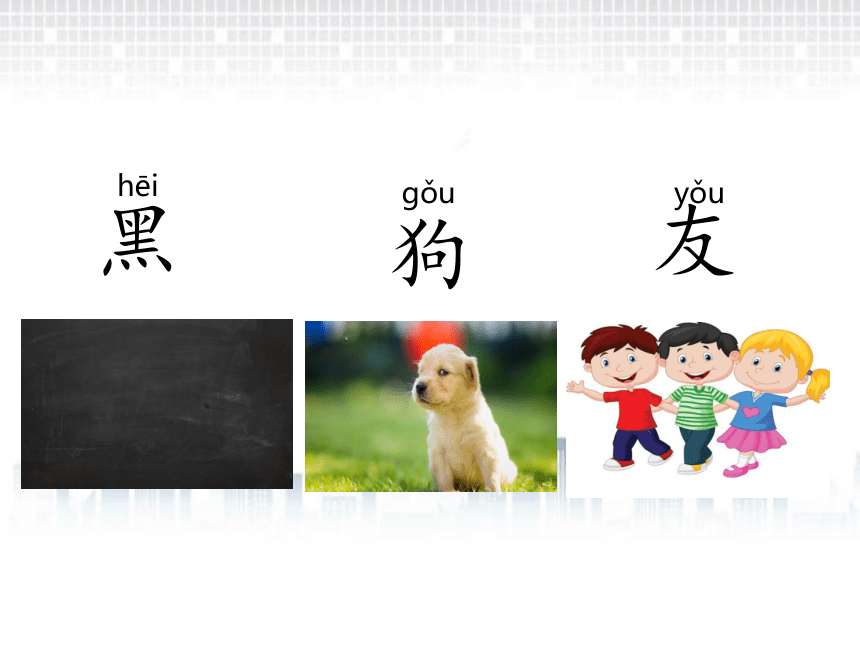 hēi
黑

gǒu
狗

yǒu
友